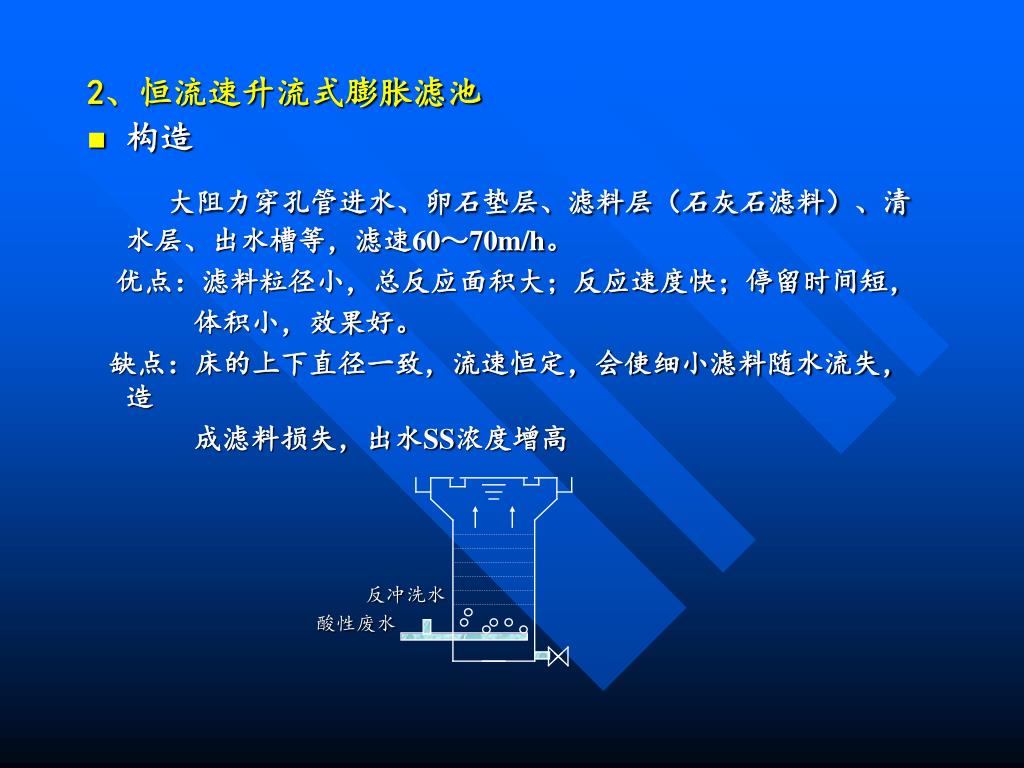 2、恒流速升流式膨胀滤池

■ 构造

大阻力穿孔管进水、卵石垫层、滤料层（石灰石滤料）、清水层、出水槽等，滤速60～70m/h。

优点：滤料粒径小，总反应面积大；反应速度快；停留时间短，体积小，效果好。

缺点：床的上下直径一致，流速恒定，会使细小滤料随水流失，造成滤料损失，出水SS浓度增高

反冲洗水
酸性废水